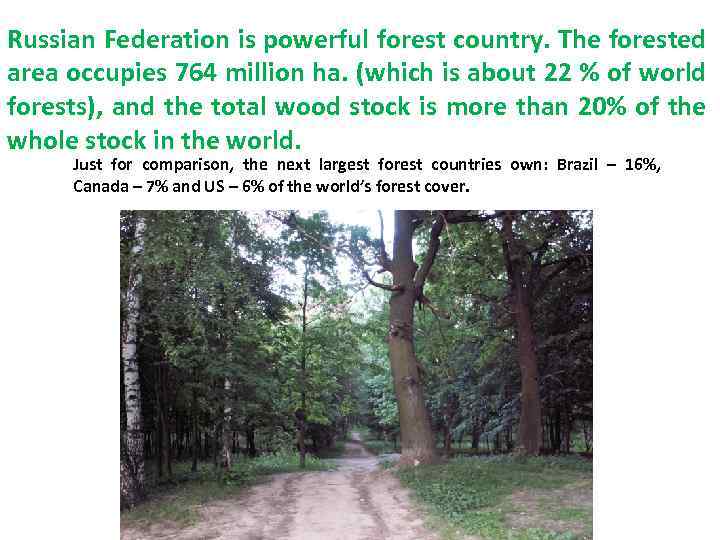 Russian Federation is powerful forest country. The forested area occupies 764 million ha. (which is about 22 % of world forests), and the total wood stock is more than 20% of the whole stock in the world.

Just for comparison, the next largest forest countries own: Brazil – 16%, Canada – 7% and US – 6% of the world's forest cover.